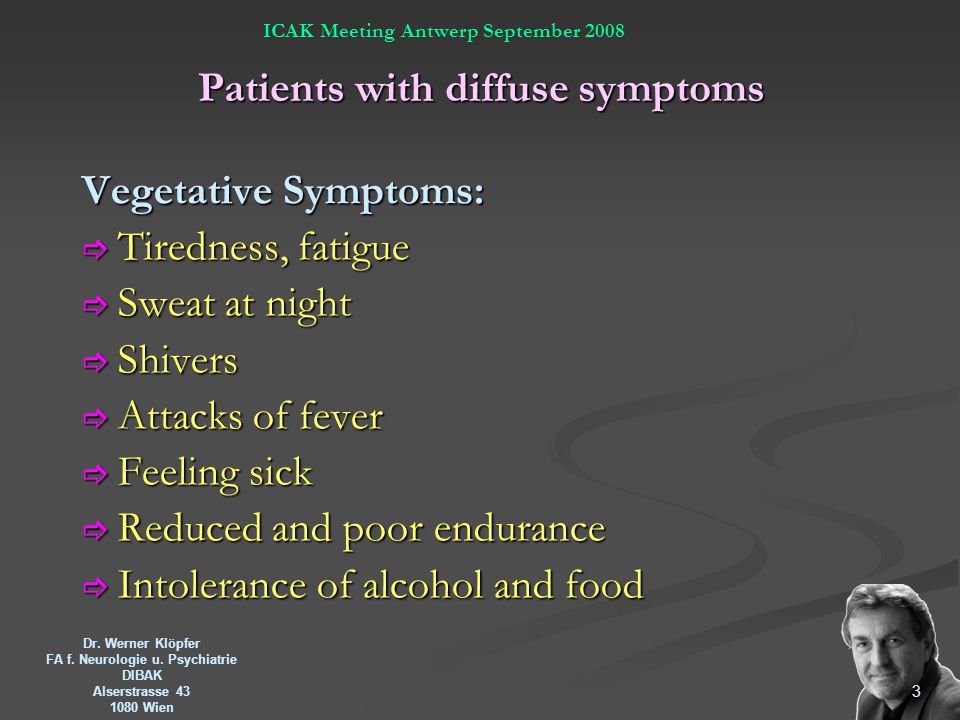 ICAK Meeting Antwerp September 2008

Patients with diffuse symptoms

Vegetative Symptoms:
⇨ Tiredness, fatigue
⇨ Sweat at night
⇨ Shivers
⇨ Attacks of fever
⇨ Feeling sick
⇨ Reduced and poor endurance
⇨ Intolerance of alcohol and food

Dr. Werner Klöpfer
FA f. Neurologie u. Psychiatrie
DIBAK
Alserstrasse 43
1080 Wien

3